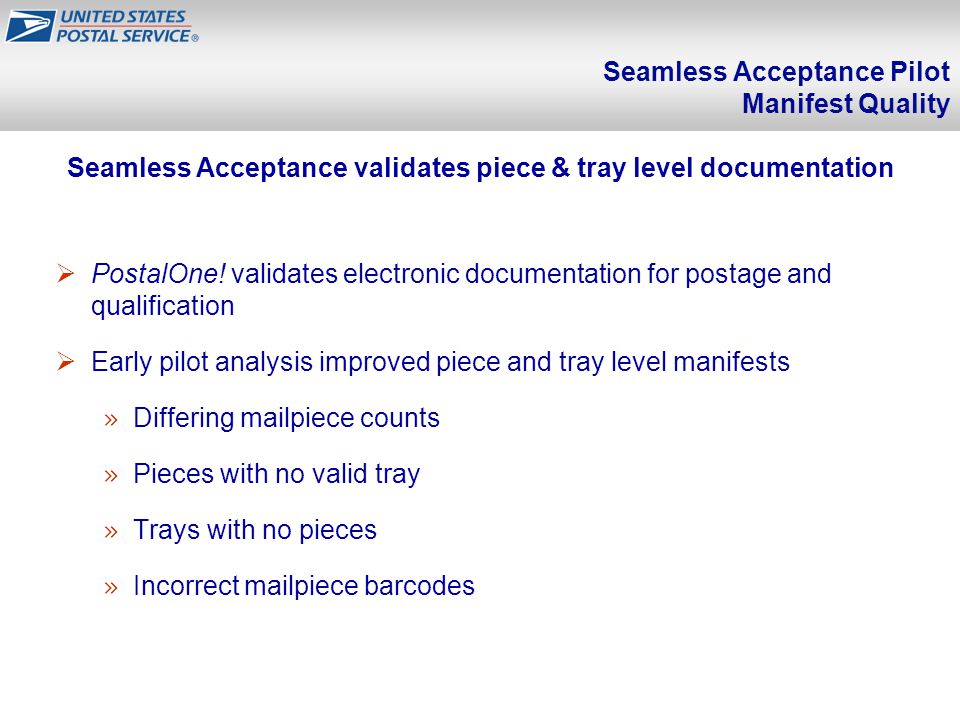 UNITED STATES POSTAL SERVICE®

Seamless Acceptance Pilot
Manifest Quality

Seamless Acceptance validates piece & tray level documentation

➢ PostalOne! validates electronic documentation for postage and qualification

➢ Early pilot analysis improved piece and tray level manifests

» Differing mailpiece counts

» Pieces with no valid tray

» Trays with no pieces

» Incorrect mailpiece barcodes